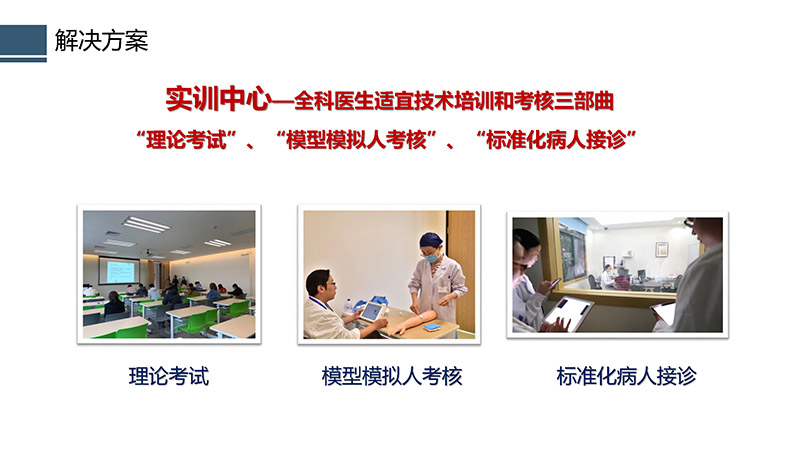 解决方案

实训中心—全科医生适宜技术培训和考核三部曲

“理论考试”、“模型模拟人考核”、“标准化病人接诊”

理论考试

模型模拟人考核

标准化病人接诊